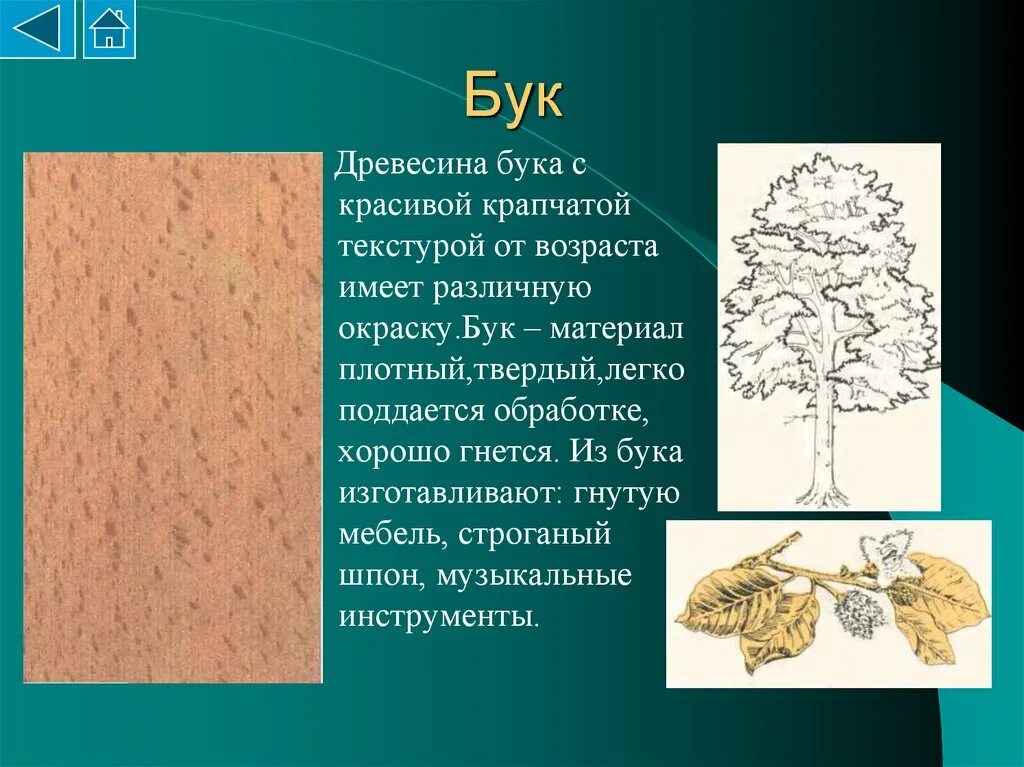 Бук

Древесина бука с красивой крапчатой текстурой от возраста имеет различную окраску.Бук – материал плотный,твердый,легко поддается обработке, хорошо гнется. Из бука изготавливают: гнутую мебель, строганый шпон, музыкальные инструменты.